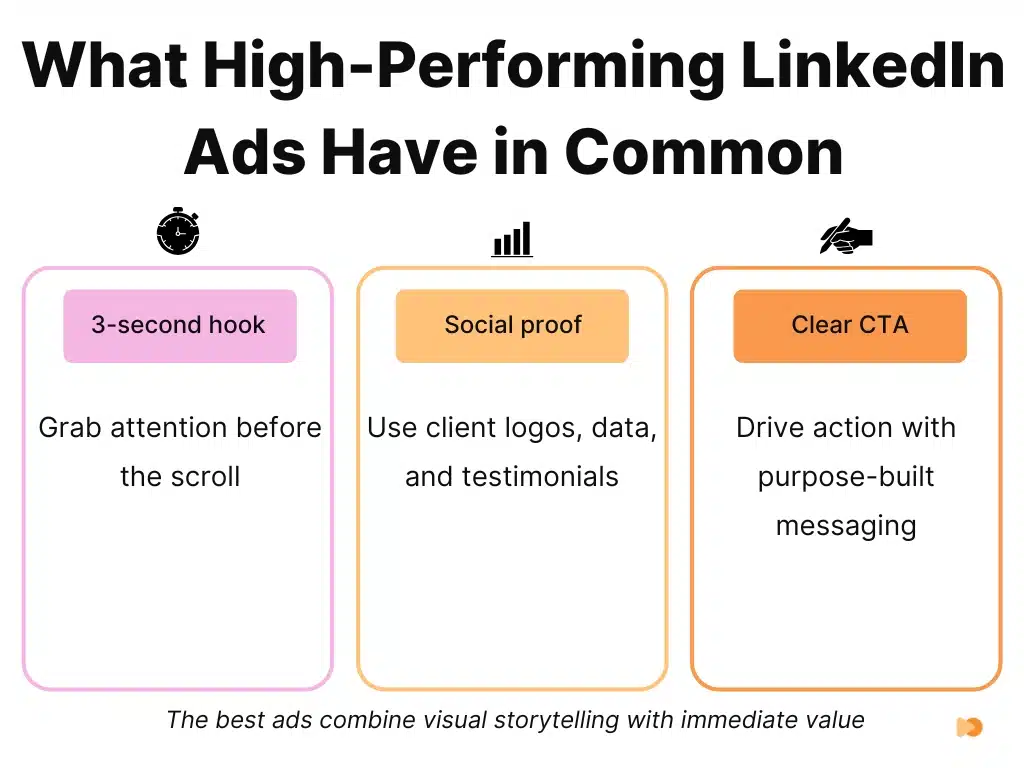 What High-Performing LinkedIn Ads Have in Common

3-second hook

Grab attention before the scroll

Social proof

Use client logos, data, and testimonials

Clear CTA

Drive action with purpose-built messaging

The best ads combine visual storytelling with immediate value